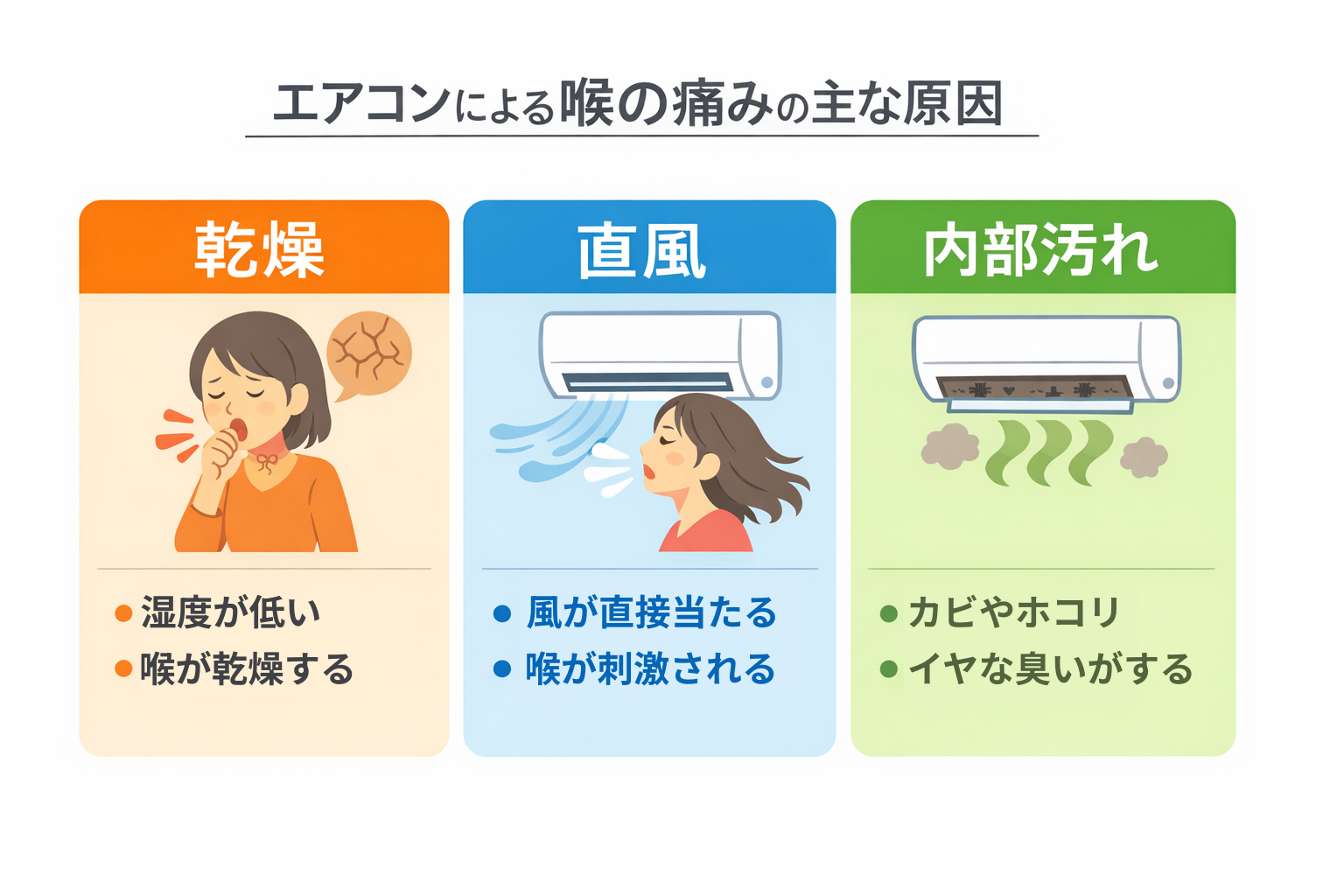 エアコンによる喉の痛みの主な原因

乾燥

● 湿度が低い
● 喉が乾燥する

直風

● 風が直接当たる
● 喉が刺激される

内部汚れ

● カビやホコリ
● イヤな臭いがする